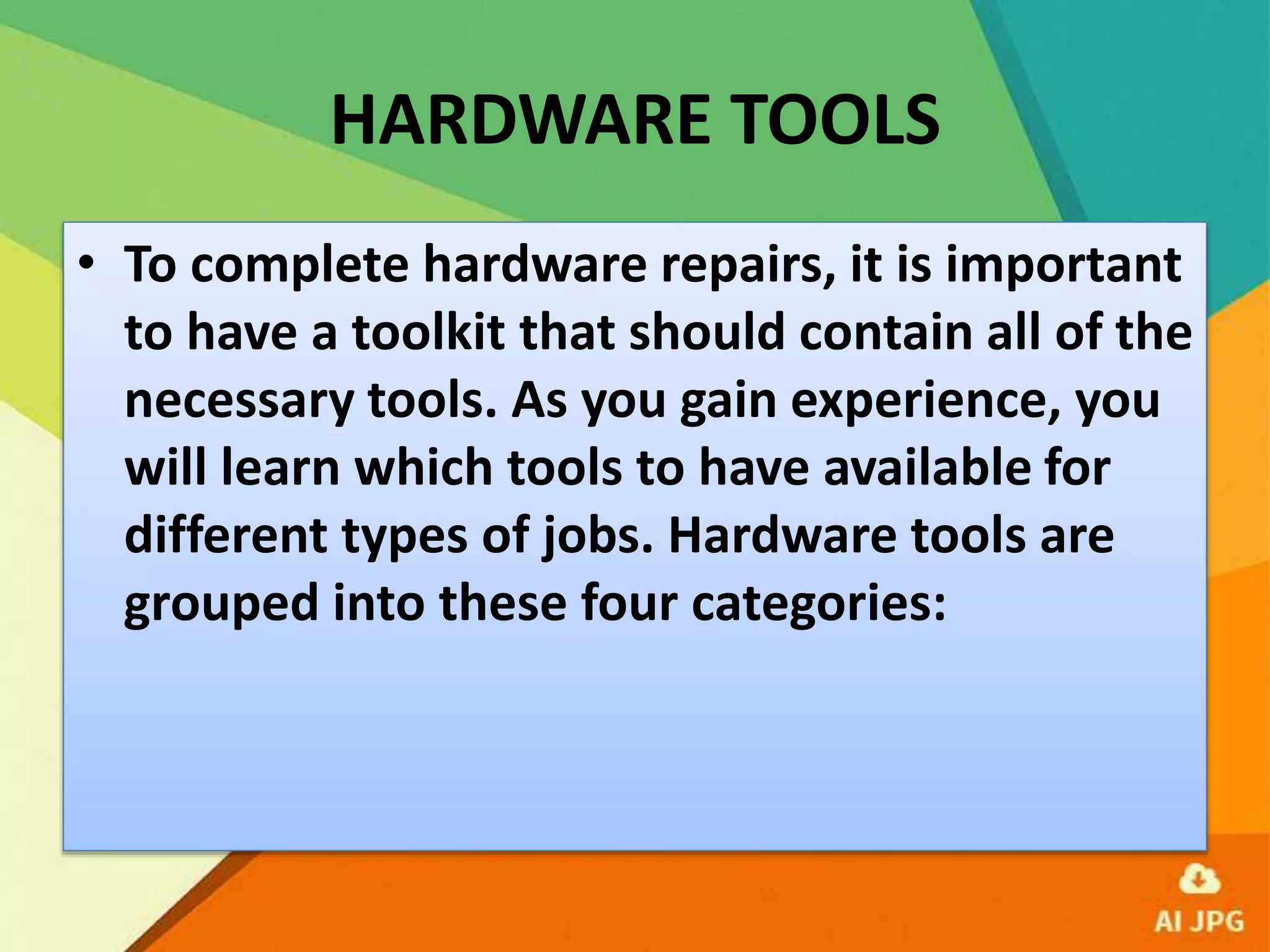 HARDWARE TOOLS

• To complete hardware repairs, it is important to have a toolkit that should contain all of the necessary tools. As you gain experience, you will learn which tools to have available for different types of jobs. Hardware tools are grouped into these four categories:

AI JPG